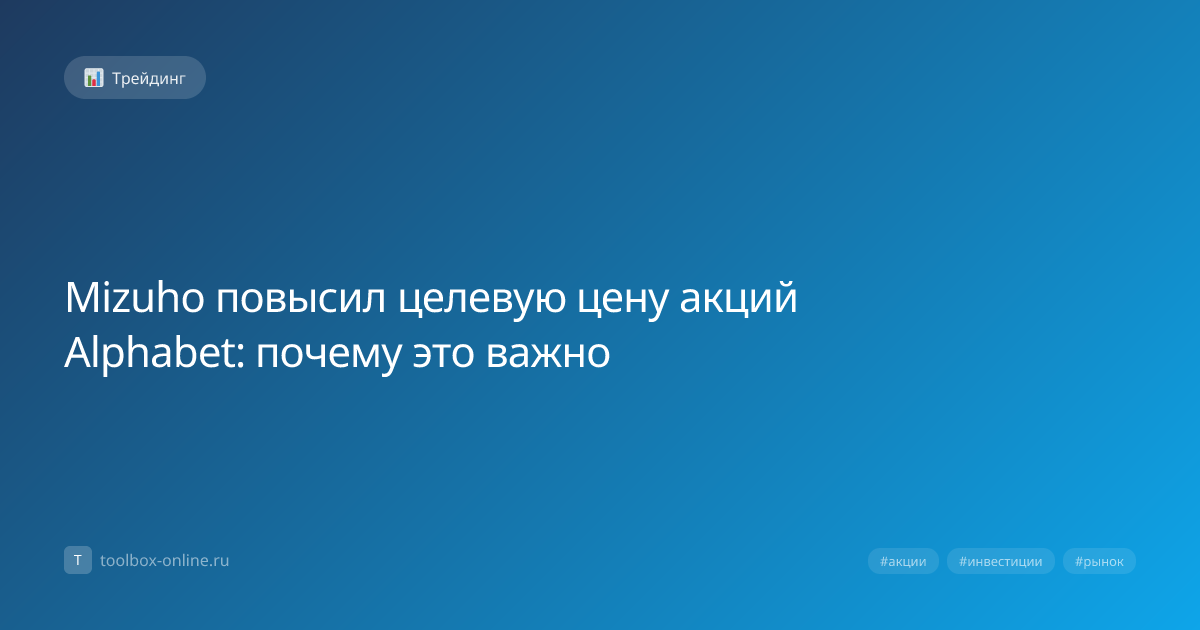 Трейдинг

Mizuho повысил целевую цену акций Alphabet: почему это важно

T toolbox-online.ru

#акции #инвестиции #рынок